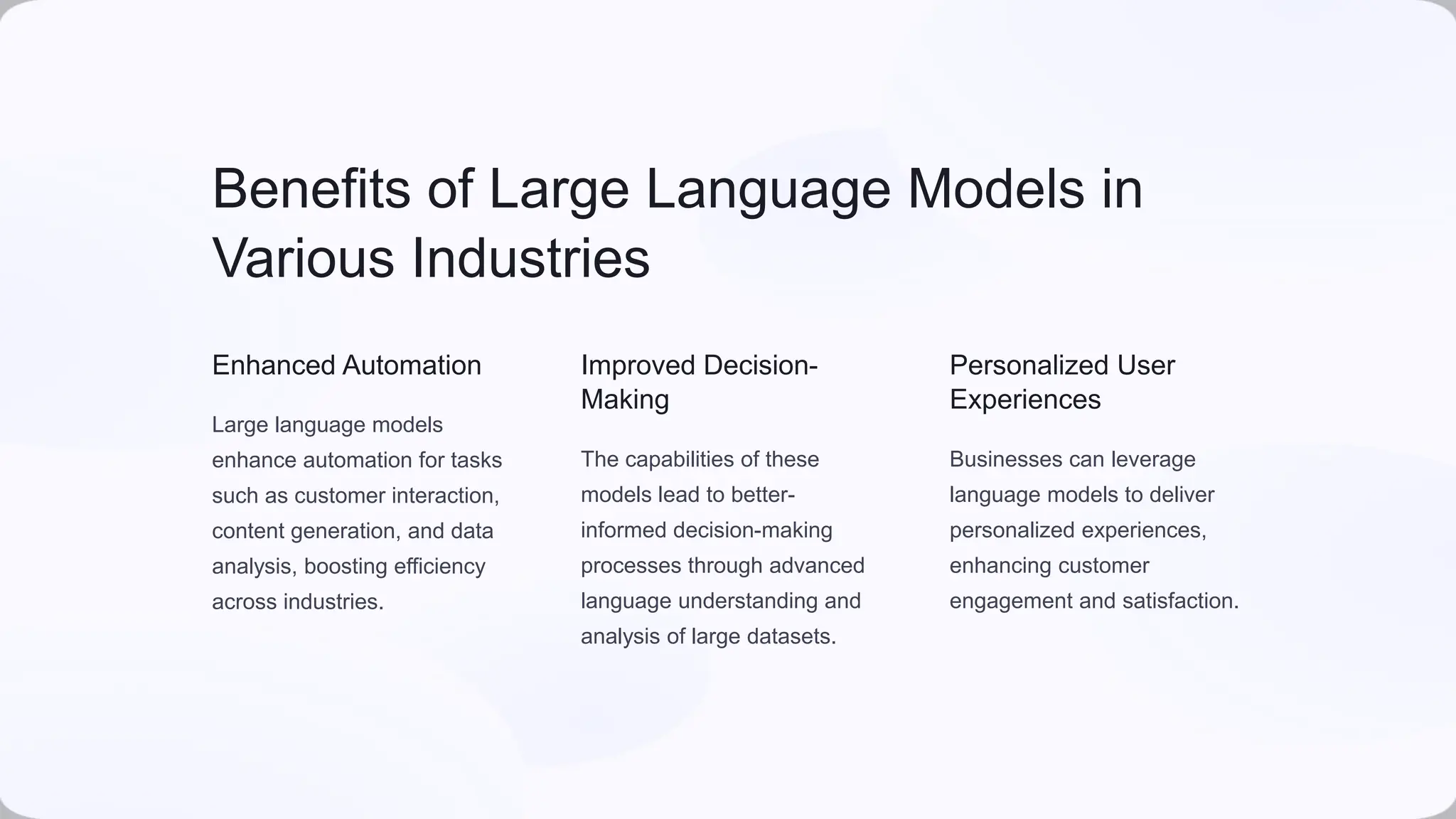 Benefits of Large Language Models in Various Industries

Enhanced Automation

Large language models enhance automation for tasks such as customer interaction, content generation, and data analysis, boosting efficiency across industries.

Improved Decision-Making

The capabilities of these models lead to better-informed decision-making processes through advanced language understanding and analysis of large datasets.

Personalized User Experiences

Businesses can leverage language models to deliver personalized experiences, enhancing customer engagement and satisfaction.